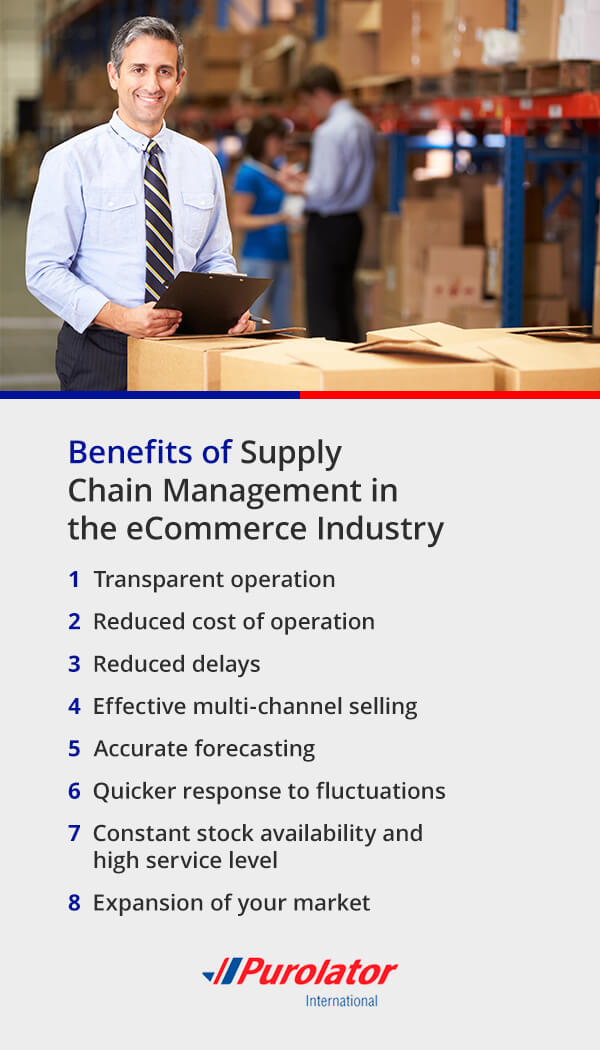 Benefits of Supply Chain Management in the eCommerce Industry

1 Transparent operation

2 Reduced cost of operation

3 Reduced delays

4 Effective multi-channel selling

5 Accurate forecasting

6 Quicker response to fluctuations

7 Constant stock availability and high service level

8 Expansion of your market

Purolator
International